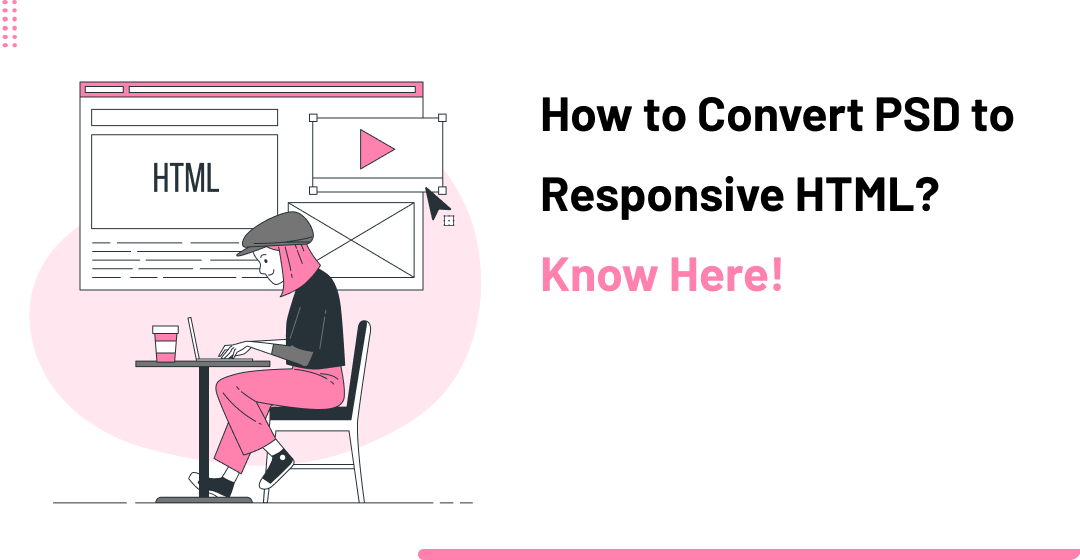 HTML

How to Convert PSD to Responsive HTML?

Know Here!